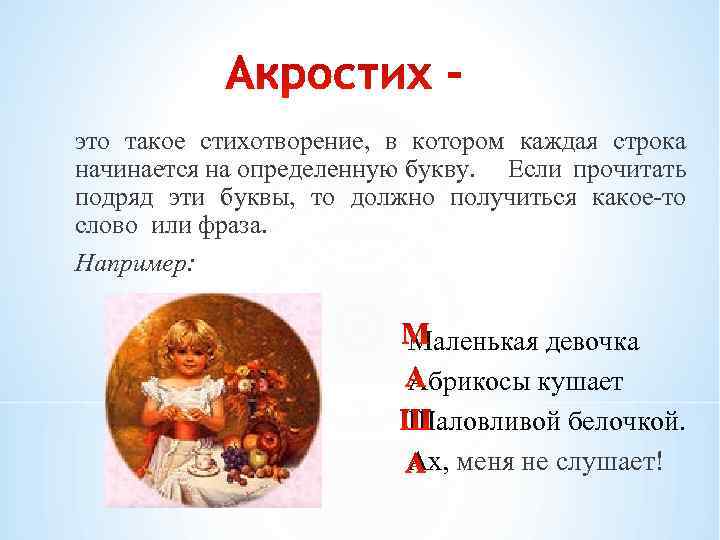 Акростих -

это такое стихотворение, в котором каждая строка начинается на определенную букву. Если прочитать подряд эти буквы, то должно получиться какое-то слово или фраза.

Например:

Маленькая девочка
Абрикосы кушает
Шаловливой белочкой.
Ах, меня не слушает!